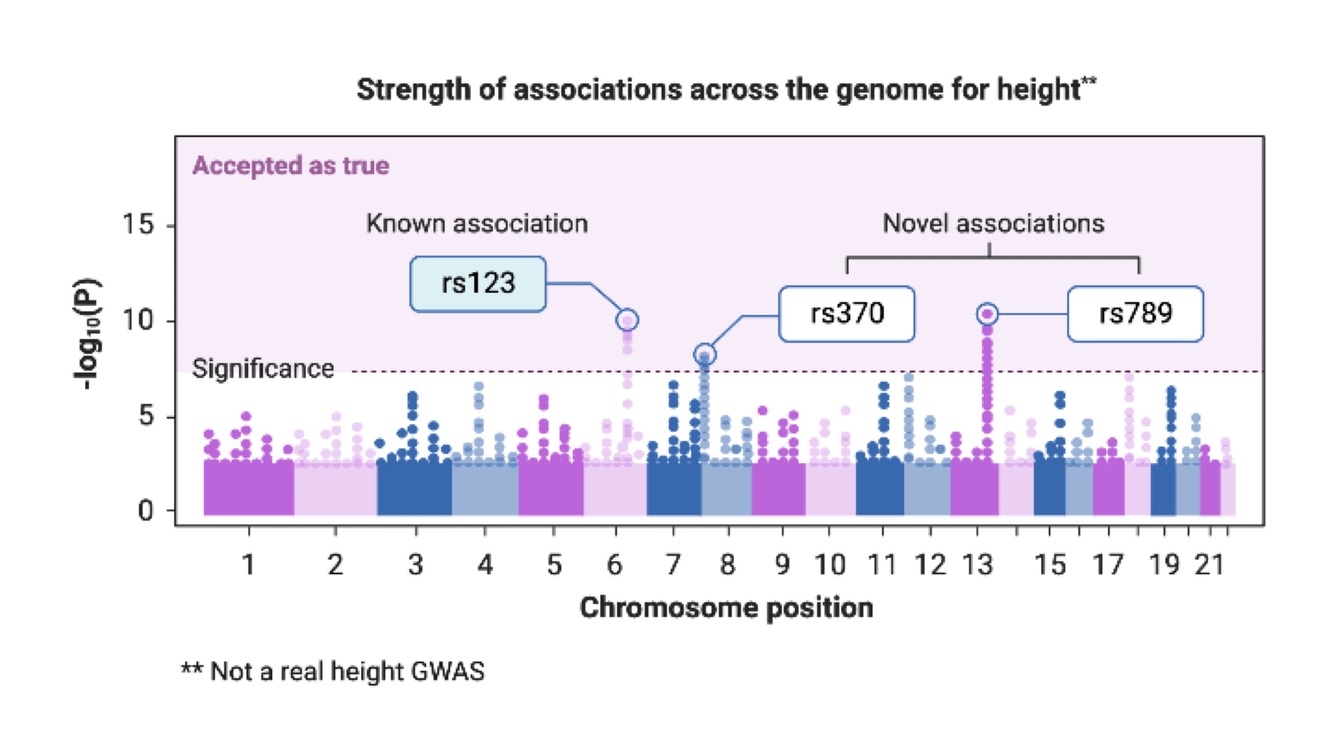 Strength of associations across the genome for height**

Accepted as true

Known association

Novel associations

rs123

rs370

rs789

Significance

$-\log_{10}(P)$

15

10

5

0

1
2
3
4
5
6
7
8
9
10
11
12
13
15
17
19
21

Chromosome position

** Not a real height GWAS